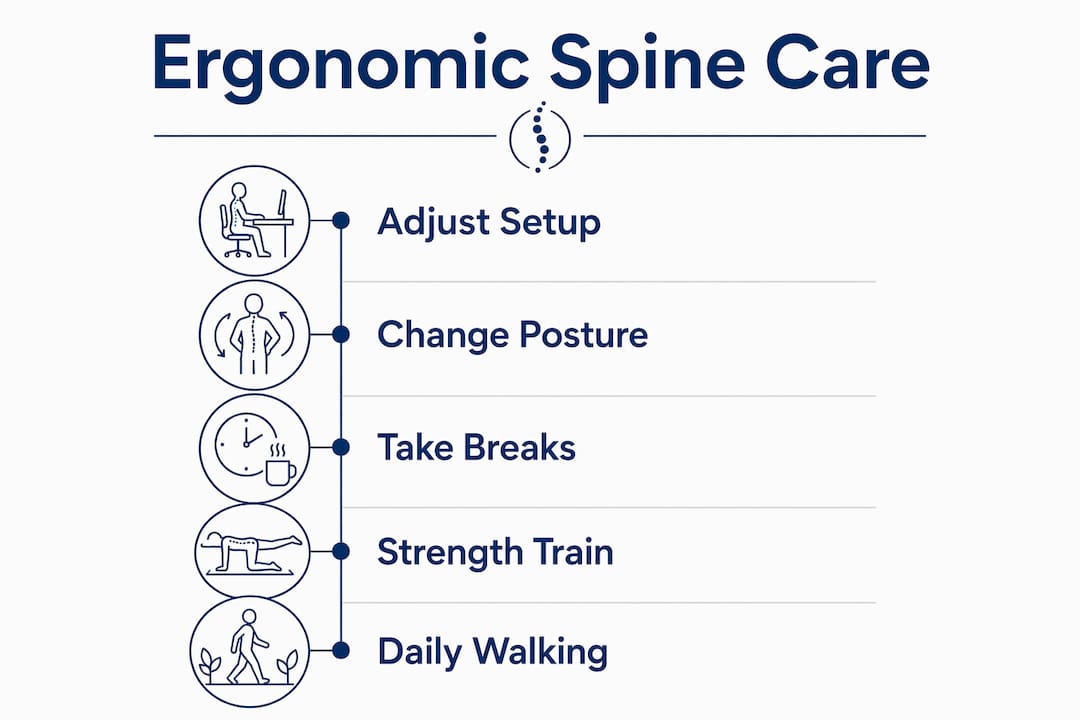 Ergonomic Spine Care

Adjust Setup

Change Posture

Take Breaks

Strength Train

Daily Walking